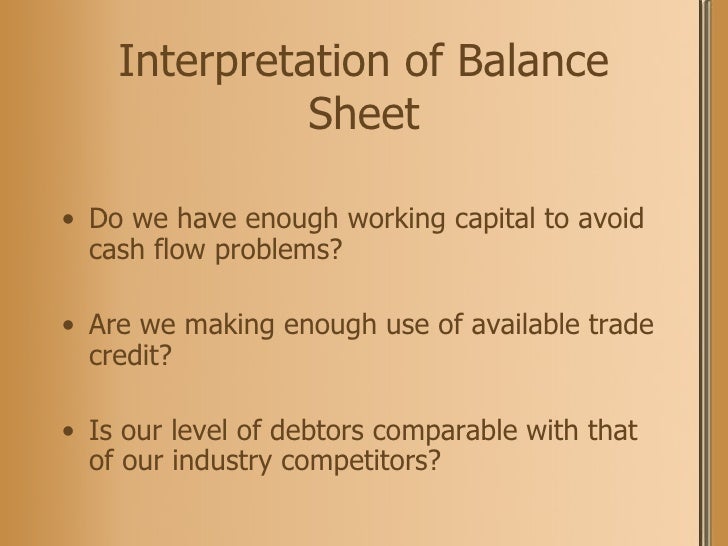 Interpretation of Balance Sheet

• Do we have enough working capital to avoid cash flow problems?

• Are we making enough use of available trade credit?

• Is our level of debtors comparable with that of our industry competitors?